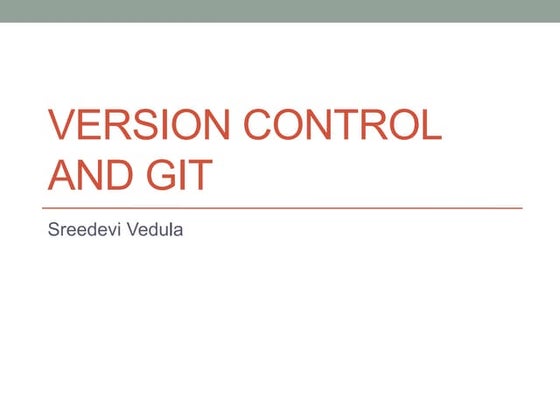 VERSION CONTROL AND GIT

Sreedevi Vedula